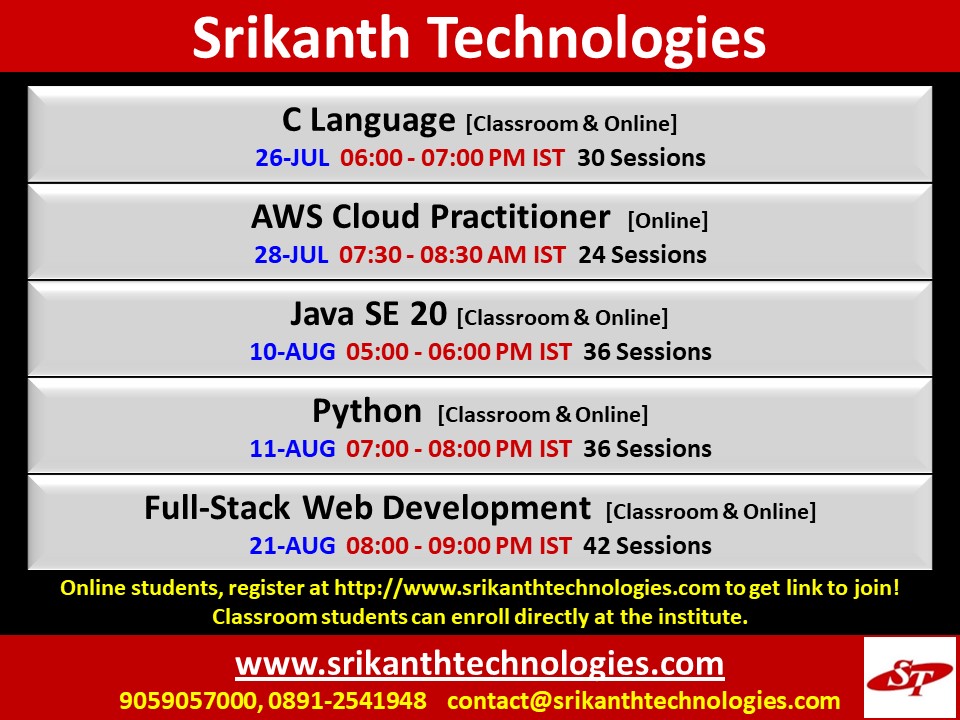 Srikanth Technologies

C Language [Classroom & Online]
26-JUL 06:00 - 07:00 PM IST 30 Sessions

AWS Cloud Practitioner [Online]
28-JUL 07:30 - 08:30 AM IST 24 Sessions

Java SE 20 [Classroom & Online]
10-AUG 05:00 - 06:00 PM IST 36 Sessions

Python [Classroom & Online]
11-AUG 07:00 - 08:00 PM IST 36 Sessions

Full-Stack Web Development [Classroom & Online]
21-AUG 08:00 - 09:00 PM IST 42 Sessions

Online students, register at http://www.srikanthtechnologies.com to get link to join!
Classroom students can enroll directly at the institute.

www.srikanthtechnologies.com
9059057000, 0891-2541948 contact@srikanthtechnologies.com

ST